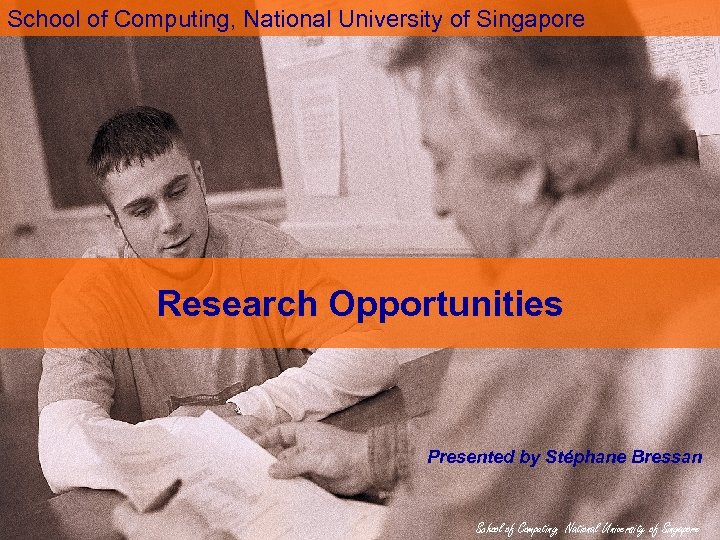 School of Computing, National University of Singapore

Research Opportunities

Presented by Stéphane Bressan

School of Computing, National University of Singapore